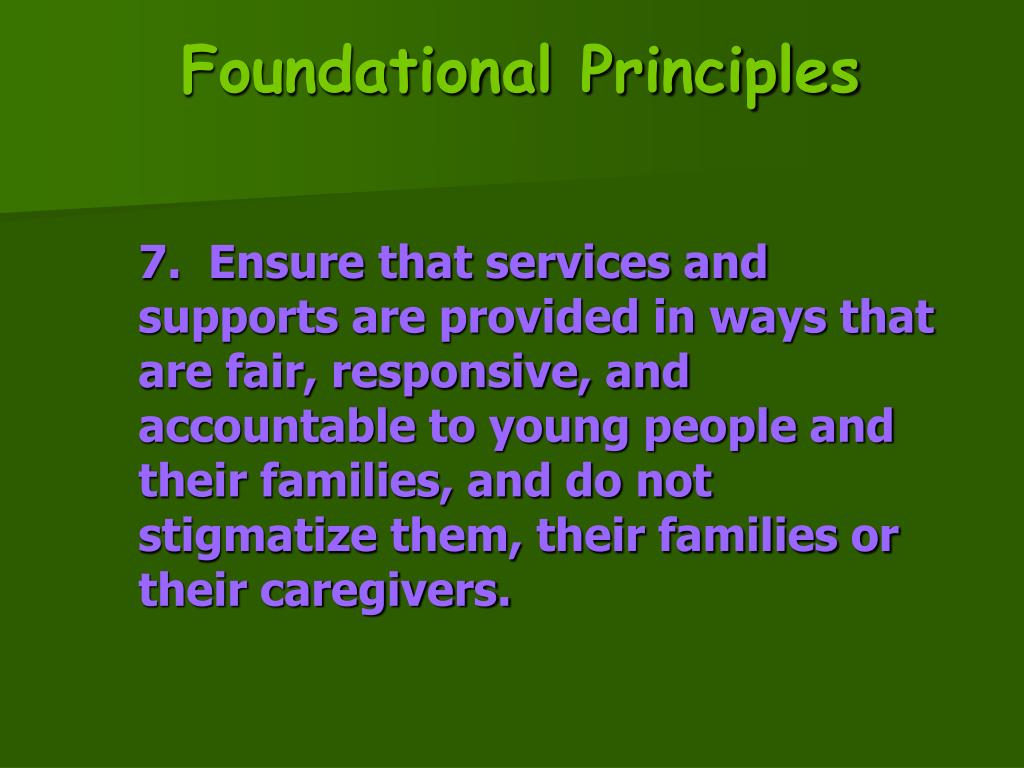 Foundational Principles

7. Ensure that services and supports are provided in ways that are fair, responsive, and accountable to young people and their families, and do not stigmatize them, their families or their caregivers.